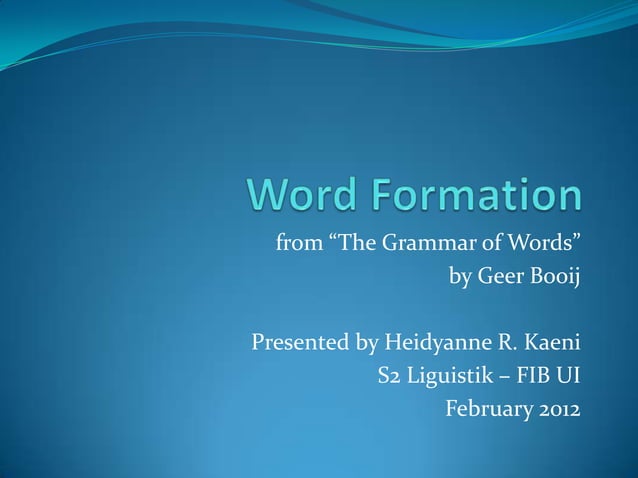 Word Formation

from “The Grammar of Words”
by Geer Booij

Presented by Heidyanne R. Kaeni
S2 Liguistik – FIB UI
February 2012